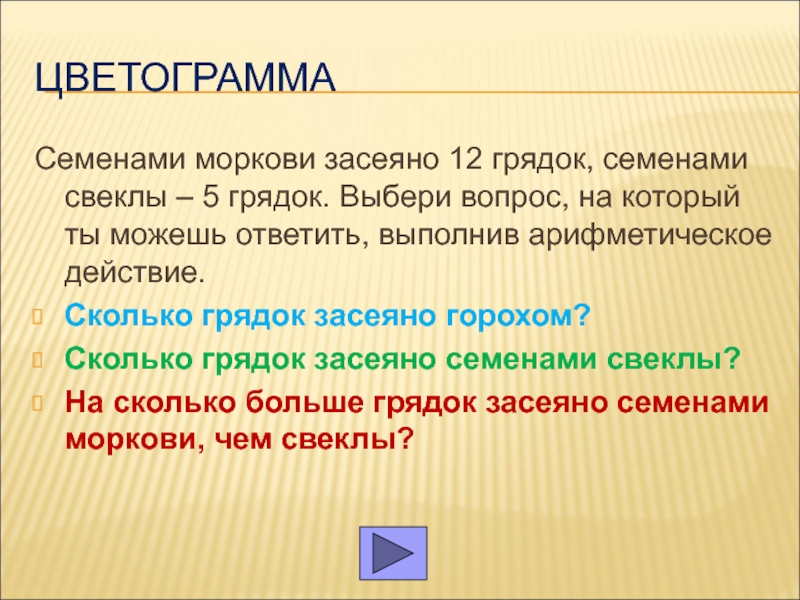 ЦВЕТОГРАММА

Семенами моркови засеяно 12 грядок, семенами свеклы – 5 грядок. Выбери вопрос, на который ты можешь ответить, выполнив арифметическое действие.

Сколько грядок засеяно горохом?

Сколько грядок засеяно семенами свеклы?

На сколько больше грядок засеяно семенами моркови, чем свеклы?